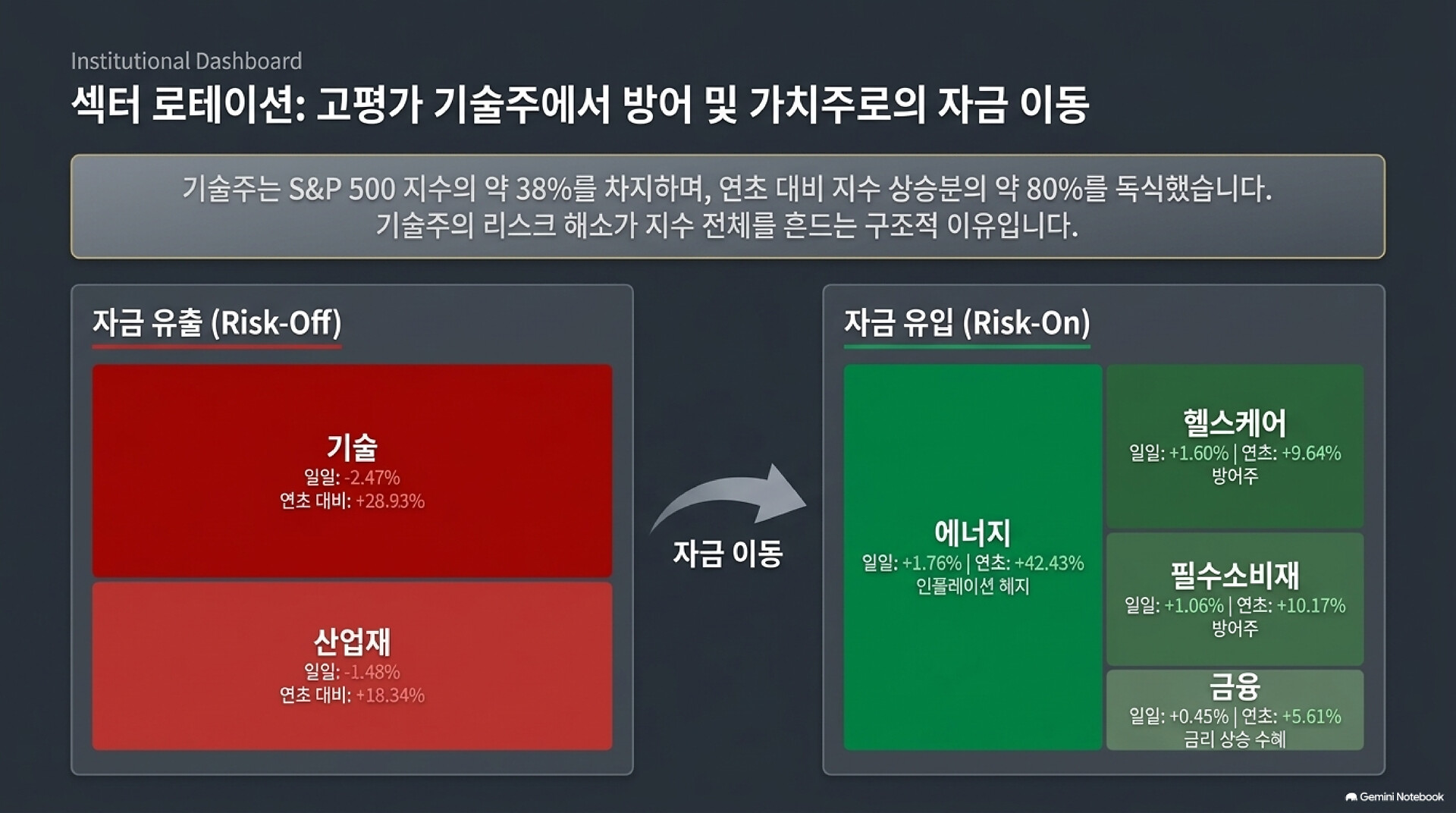 Institutional Dashboard

섹터 로테이션: 고평가 기술주에서 방어 및 가치주로의 자금 이동

기술주는 S&P 500 지수의 약 38%를 차지하며, 연초 대비 지수 상승분의 약 80%를 독식했습니다. 기술주의 리스크 해소가 지수 전체를 흔드는 구조적 이유입니다.

자금 유출 (Risk-Off)

기술
일일: -2.47%
연초 대비: +28.93%

산업재
일일: -1.48%
연초 대비: +18.34%

자금 이동

자금 유입 (Risk-On)

에너지
일일: +1.76% | 연초: +42.43%
인플레이션 헤지

헬스케어
일일: +1.60% | 연초: +9.64%
방어주

필수소비재
일일: +1.06% | 연초: +10.17%
방어주

금융
일일: +0.45% | 연초: +5.61%
금리 상승 수혜

Gemini Notebook